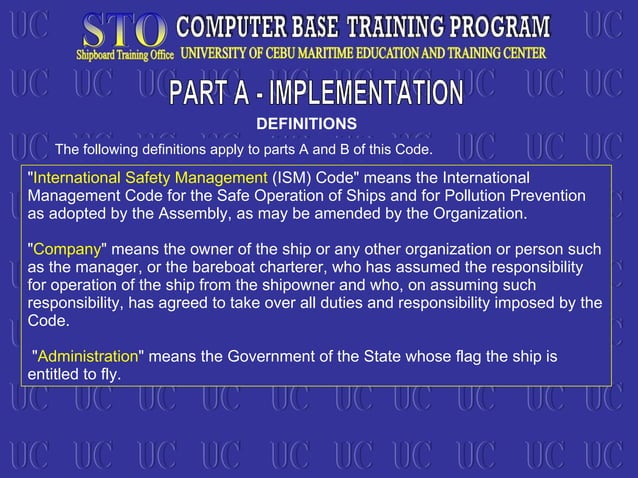 STO
Shipboard Training Office

COMPUTER BASE TRAINING PROGRAM
UNIVERSITY OF CEBU MARITIME EDUCATION AND TRAINING CENTER

PART A - IMPLEMENTATION

DEFINITIONS

The following definitions apply to parts A and B of this Code.

"International Safety Management (ISM) Code" means the International Management Code for the Safe Operation of Ships and for Pollution Prevention as adopted by the Assembly, as may be amended by the Organization.

"Company" means the owner of the ship or any other organization or person such as the manager, or the bareboat charterer, who has assumed the responsibility for operation of the ship from the shipowner and who, on assuming such responsibility, has agreed to take over all duties and responsibility imposed by the Code.

"Administration" means the Government of the State whose flag the ship is entitled to fly.